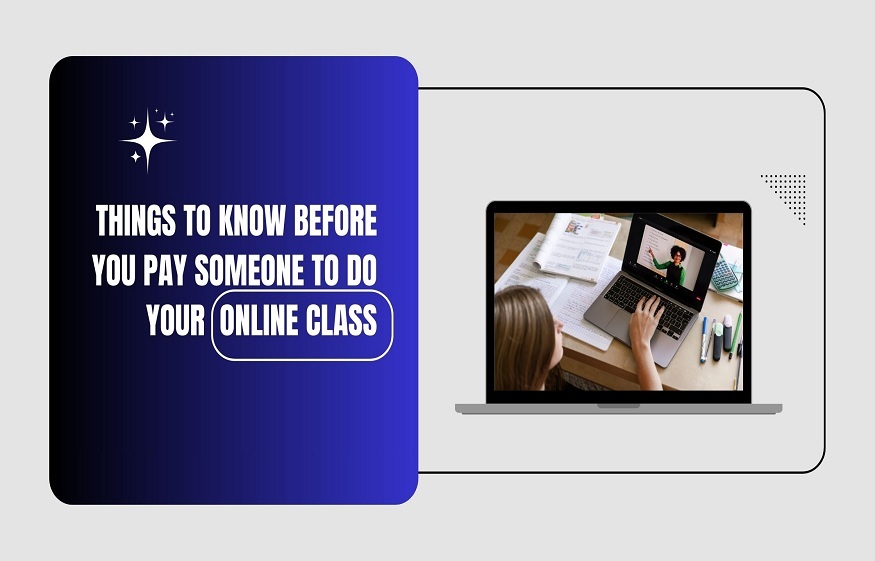 THINGS TO KNOW BEFORE YOU PAY SOMEONE TO DO YOUR ONLINE CLASS